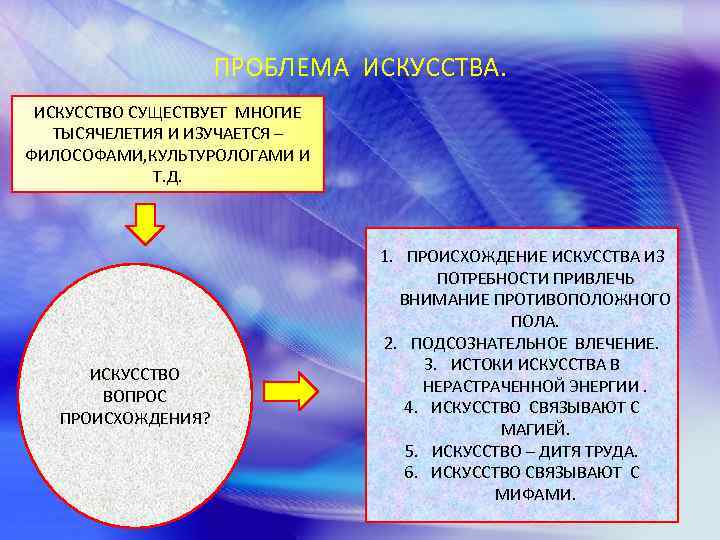 ПРОБЛЕМА ИСКУССТВА.

ИСКУССТВО СУЩЕСТВУЕТ МНОГИЕ ТЫСЯЧЕЛЕТИЯ И ИЗУЧАЕТСЯ – ФИЛОСОФАМИ,КУЛЬТУРОЛОГАМИ И Т.Д.

ИСКУССТВО ВОПРОС ПРОИСХОЖДЕНИЯ?

1. ПРОИСХОЖДЕНИЕ ИСКУССТВА ИЗ ПОТРЕБНОСТИ ПРИВЛЕЧЬ ВНИМАНИЕ ПРОТИВОПОЛОЖНОГО ПОЛА.
2. ПОДСОЗНАТЕЛЬНОЕ ВЛЕЧЕНИЕ.
3. ИСТОКИ ИСКУССТВА В НЕРАСТРАЧЕННОЙ ЭНЕРГИИ .
4. ИСКУССТВО СВЯЗЫВАЮТ С МАГИЕЙ.
5. ИСКУССТВО – ДИТЯ ТРУДА.
6. ИСКУССТВО СВЯЗЫВАЮТ С МИФАМИ.